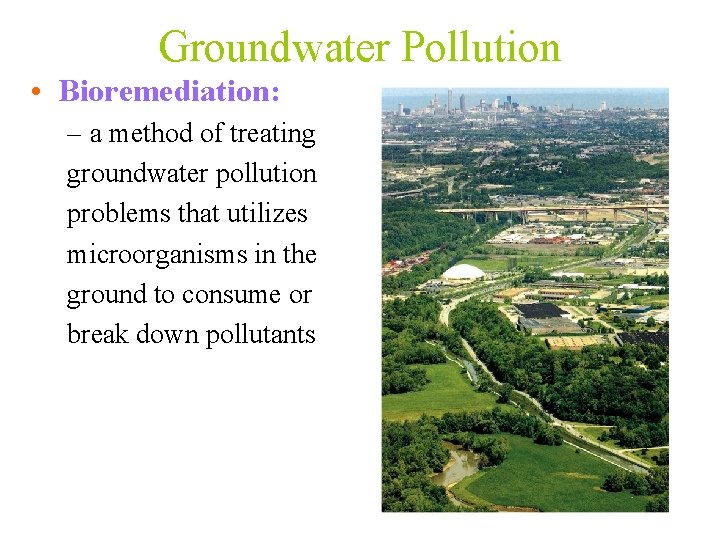 Groundwater Pollution

• Bioremediation:

– a method of treating groundwater pollution problems that utilizes microorganisms in the ground to consume or break down pollutants